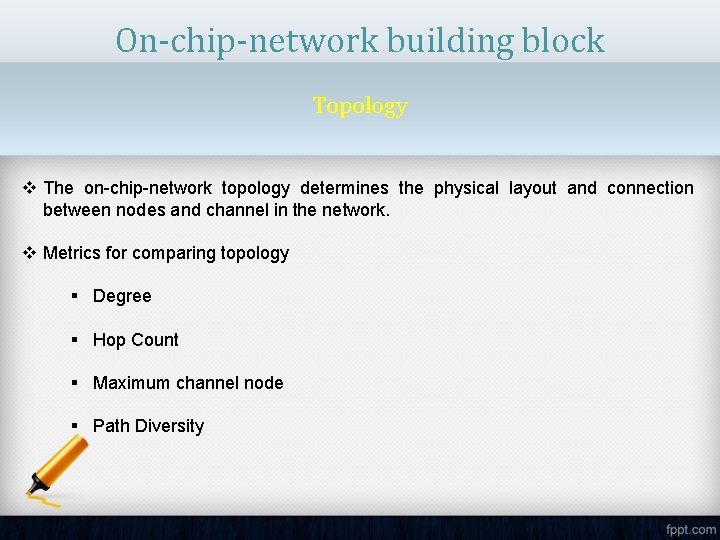 On-chip-network building block

Topology

❖ The on-chip-network topology determines the physical layout and connection between nodes and channel in the network.

❖ Metrics for comparing topology

▪ Degree

▪ Hop Count

▪ Maximum channel node

▪ Path Diversity

fppt.com